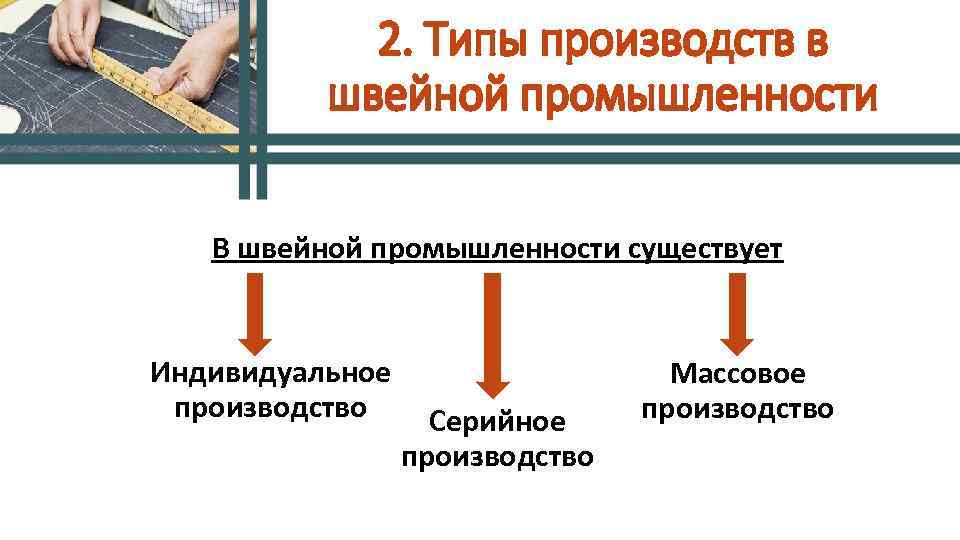 2. Типы производств в швейной промышленности

В швейной промышленности существует

Индивидуальное производство

Серийное производство

Массовое производство